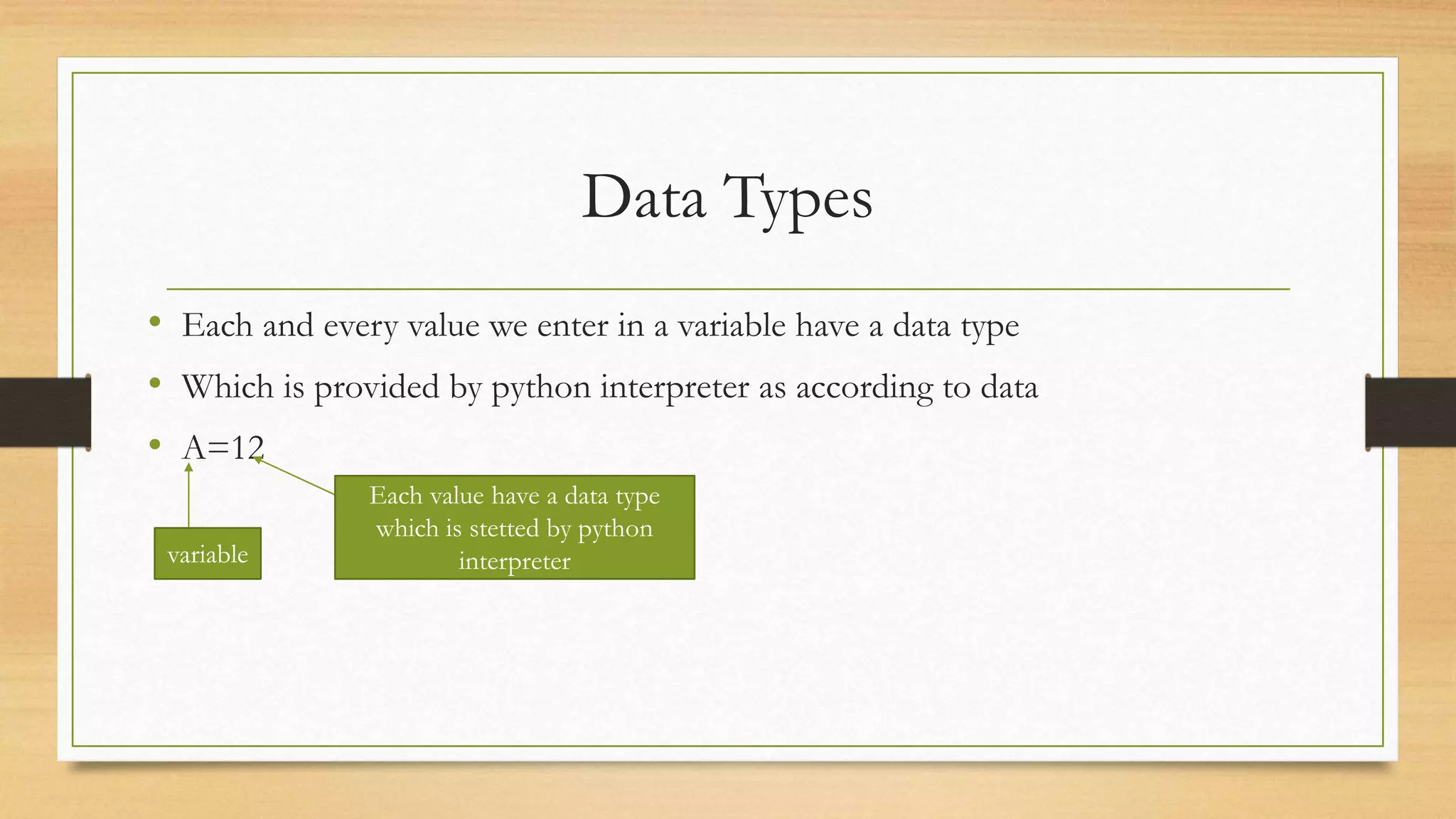 Data Types

• Each and every value we enter in a variable have a data type
• Which is provided by python interpreter as according to data
• A=12

variable

Each value have a data type which is stetted by python interpreter